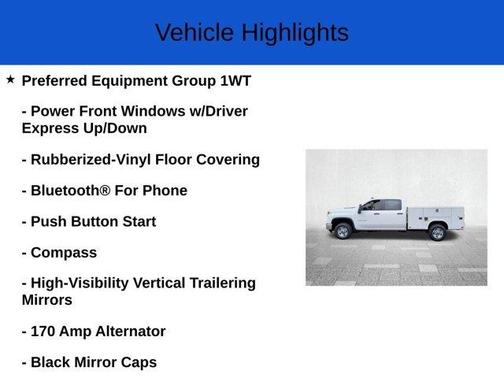 Vehicle Highlights

★ Preferred Equipment Group 1WT

- Power Front Windows w/Driver Express Up/Down

- Rubberized-Vinyl Floor Covering

- Bluetooth® For Phone

- Push Button Start

- Compass

- High-Visibility Vertical Trailering Mirrors

- 170 Amp Alternator

- Black Mirror Caps